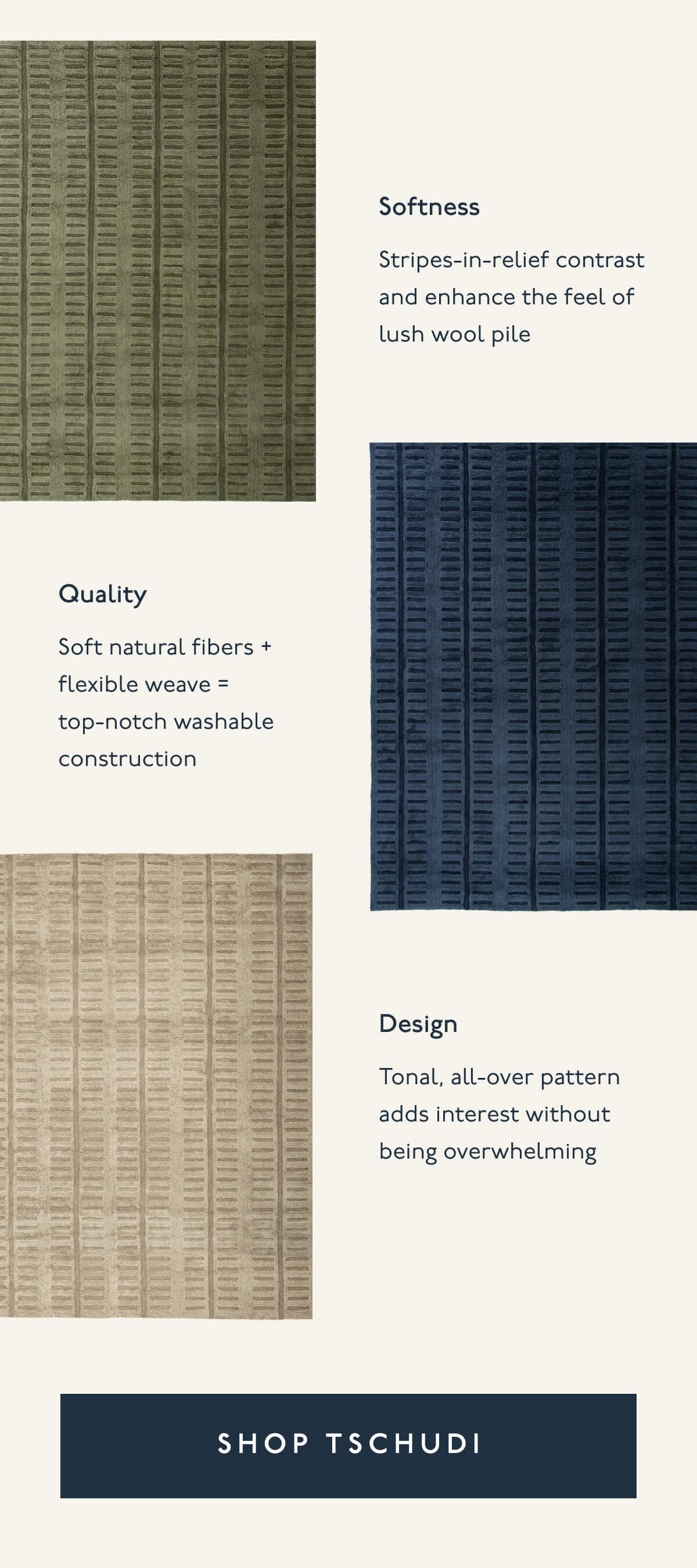 Softness

Stripes-in-relief contrast and enhance the feel of lush wool pile

Quality

Soft natural fibers + flexible weave = top-notch washable construction

Design

Tonal, all-over pattern adds interest without being overwhelming

SHOP TSCHUDI